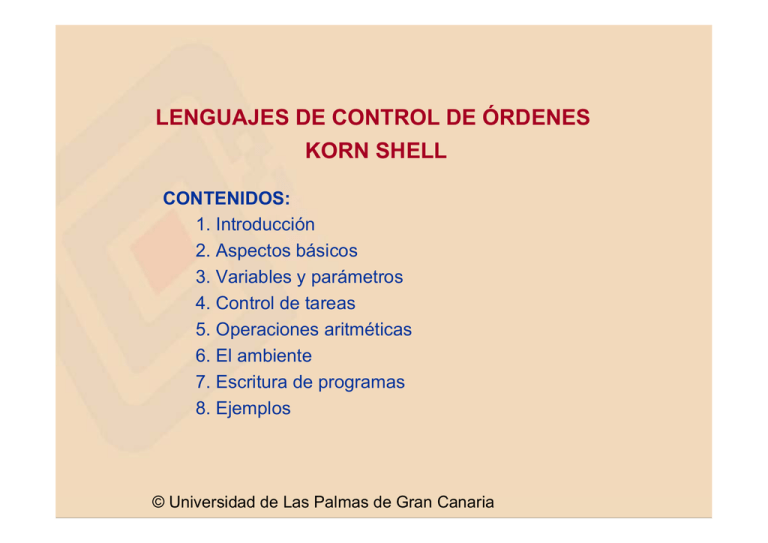 LENGUAJES DE CONTROL DE ÓRDENES
KORN SHELL

CONTENIDOS:
1. Introducción
2. Aspectos básicos
3. Variables y parámetros
4. Control de tareas
5. Operaciones aritméticas
6. El ambiente
7. Escritura de programas
8. Ejemplos

© Universidad de Las Palmas de Gran Canaria